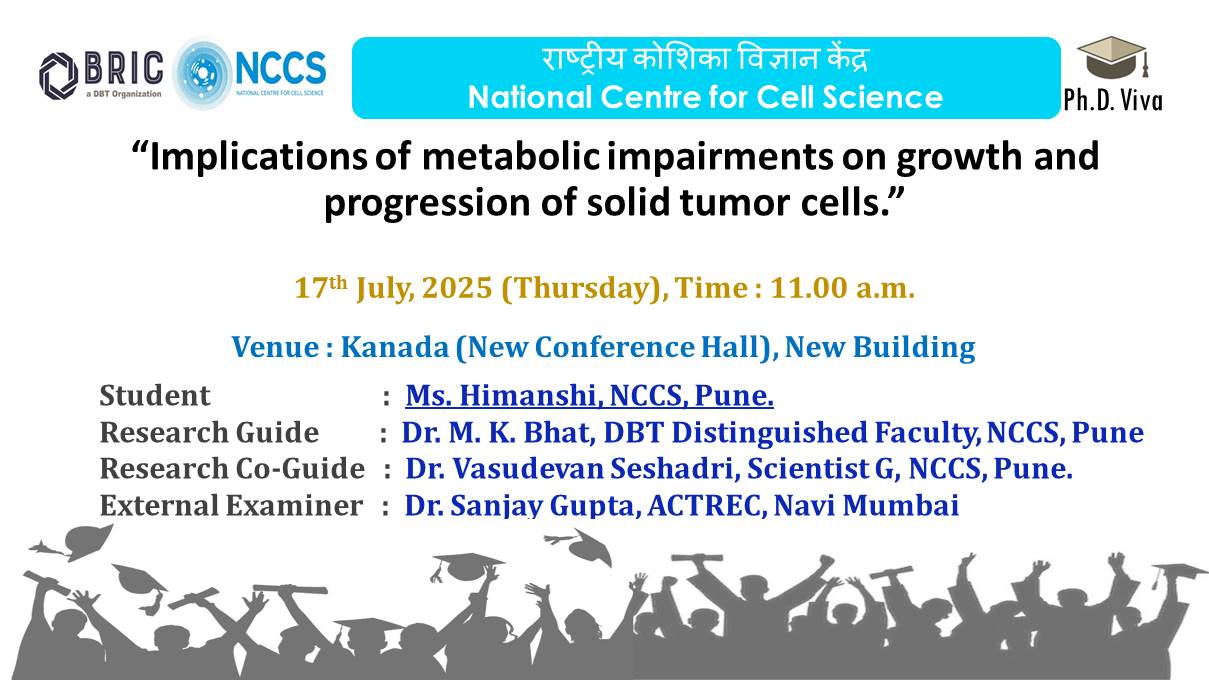 BRIC a DBT Organization NCCS NATIONAL CENTRE FOR CELL SCIENCE

राष्ट्रीय कोशिका विज्ञान केंद्र
National Centre for Cell Science

Ph.D. Viva

“Implications of metabolic impairments on growth and progression of solid tumor cells.”

17th July, 2025 (Thursday), Time : 11.00 a.m.

Venue : Kanada (New Conference Hall), New Building

Student : Ms. Himanshi, NCCS, Pune.
Research Guide : Dr. M. K. Bhat, DBT Distinguished Faculty, NCCS, Pune
Research Co-Guide : Dr. Vasudevan Seshadri, Scientist G, NCCS, Pune.
External Examiner : Dr. Sanjay Gupta, ACTREC, Navi Mumbai